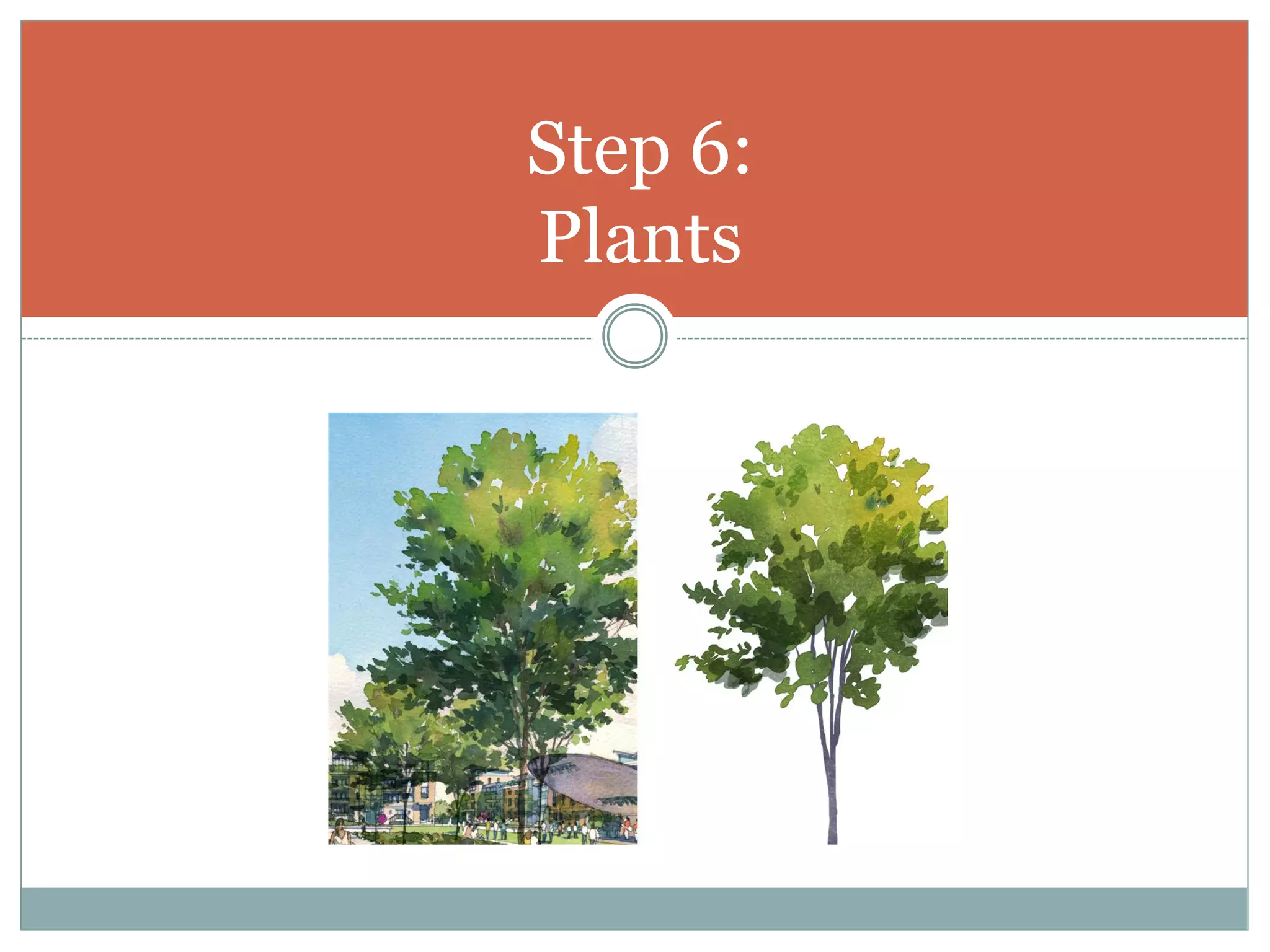 Step 6:
Plants